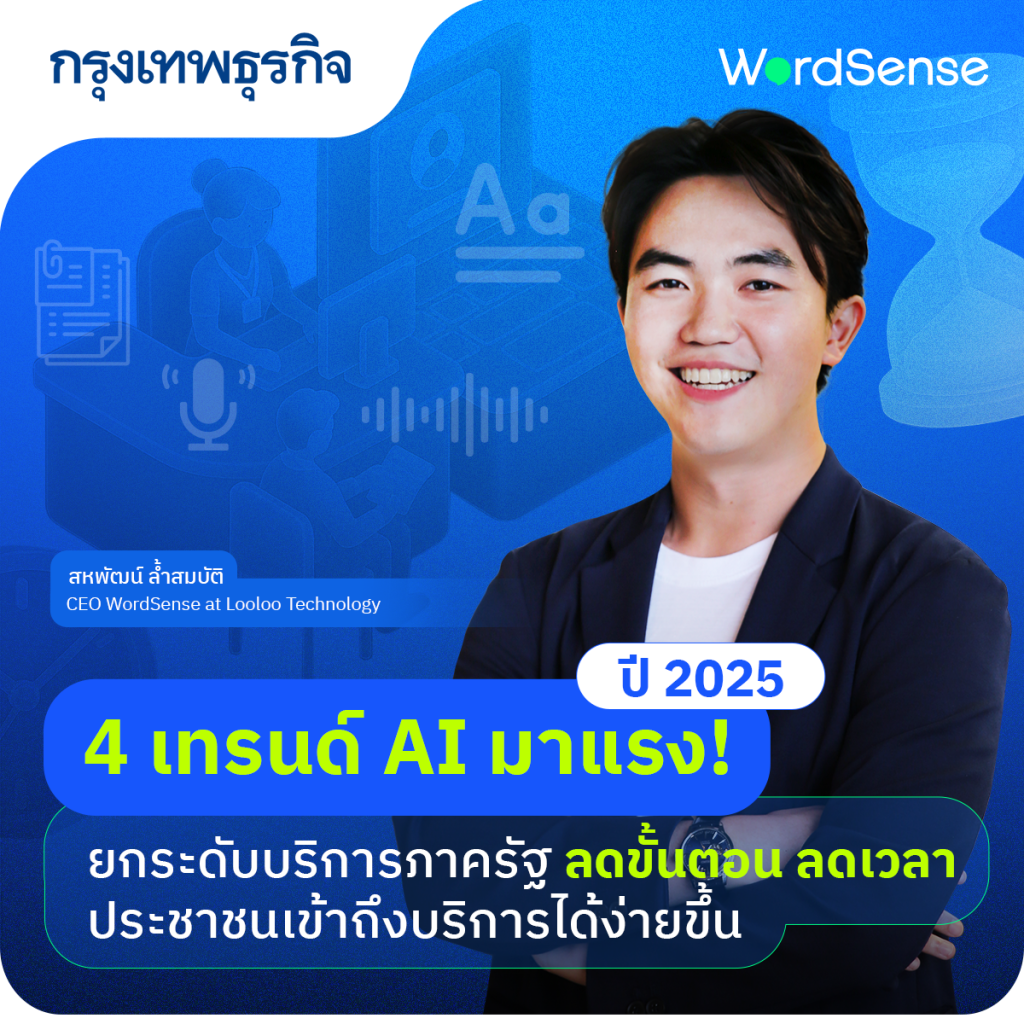 กรุงเทพธุรกิจ

WordSense

Aa

สหพัฒน์ ล้ำสมบัติ
CEO WordSense at Looloo Technology

ปี 2025

4 เทรนด์ AI มาแรง!

ยกระดับบริการภาครัฐ ลดขั้นตอน ลดเวลา ประชาชนเข้าถึงบริการได้ง่ายขึ้น